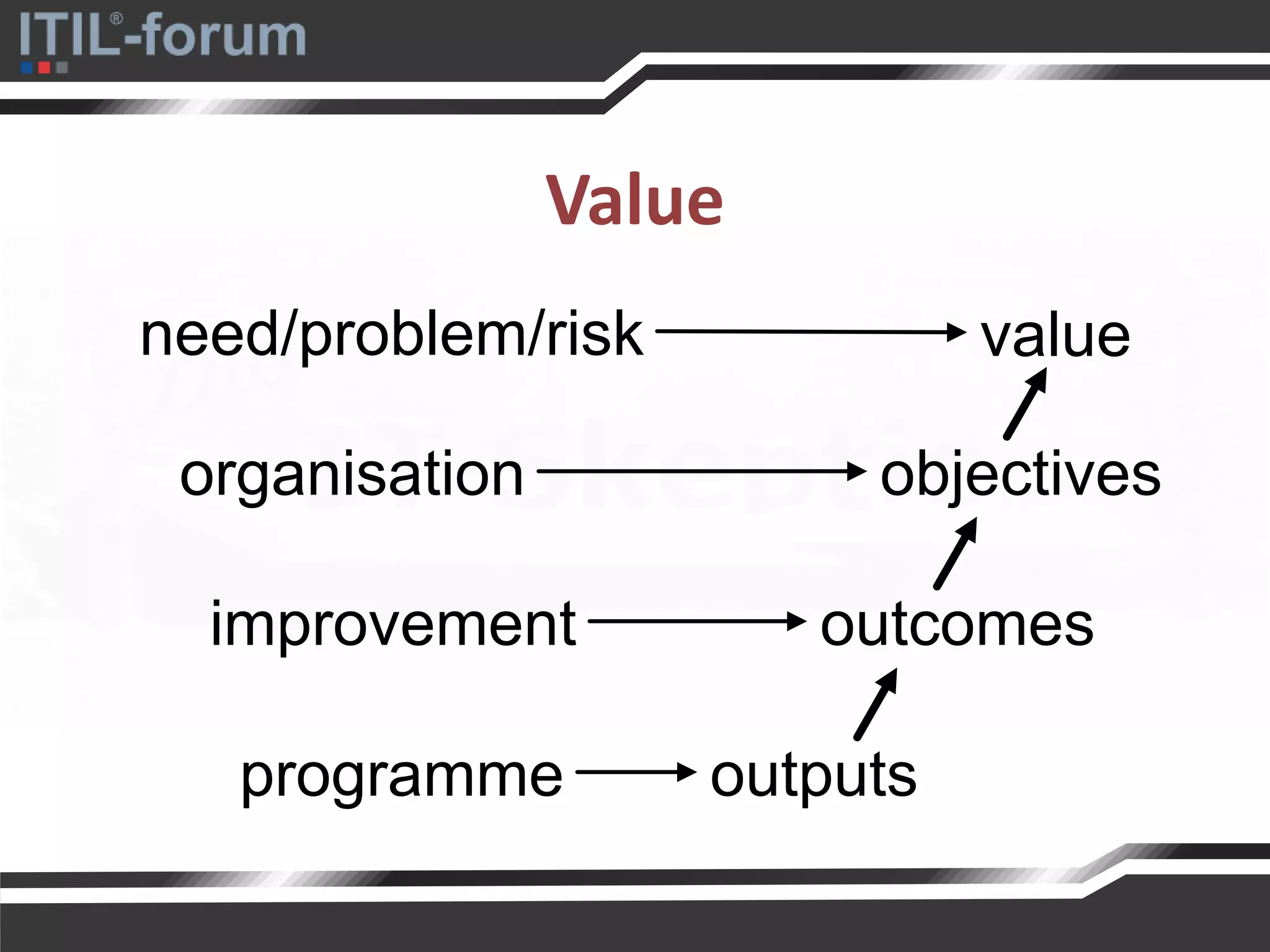 ITIL®-forum

Value

need/problem/risk → value

organisation → objectives

improvement → outcomes

programme → outputs